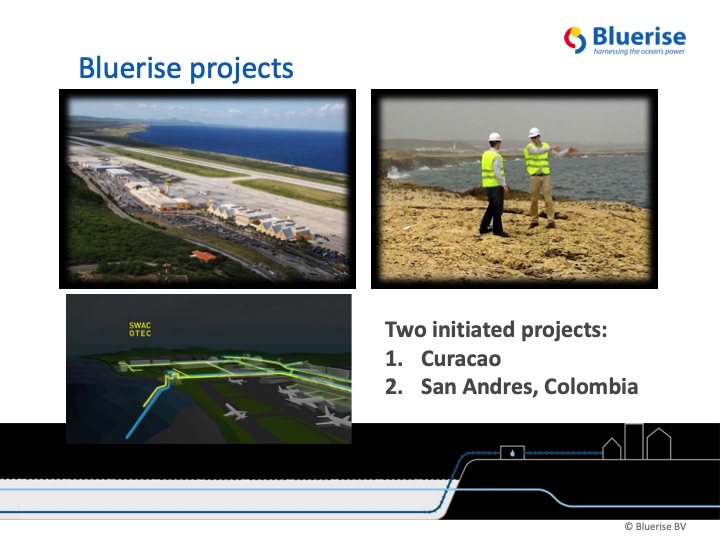 Bluerise
harnessing the ocean's power

Bluerise projects

SWAC
OTEC

Two initiated projects:
1. Curacao
2. San Andres, Colombia

© Bluerise BV